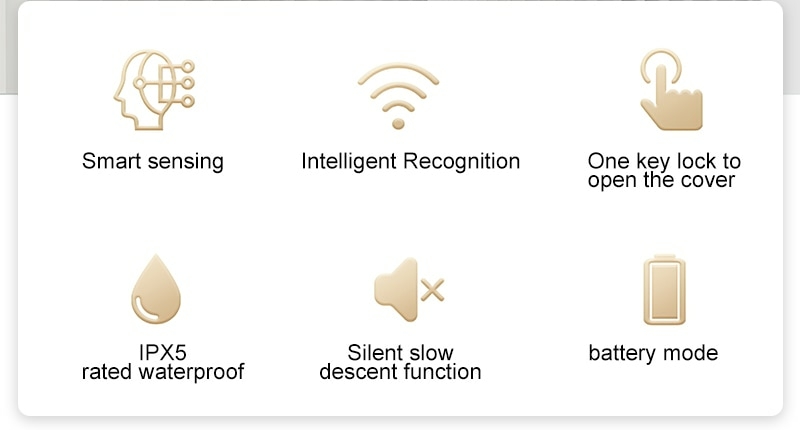 Smart sensing

Intelligent Recognition

One key lock to open the cover

IPX5
rated waterproof

Silent slow
descent function

battery mode